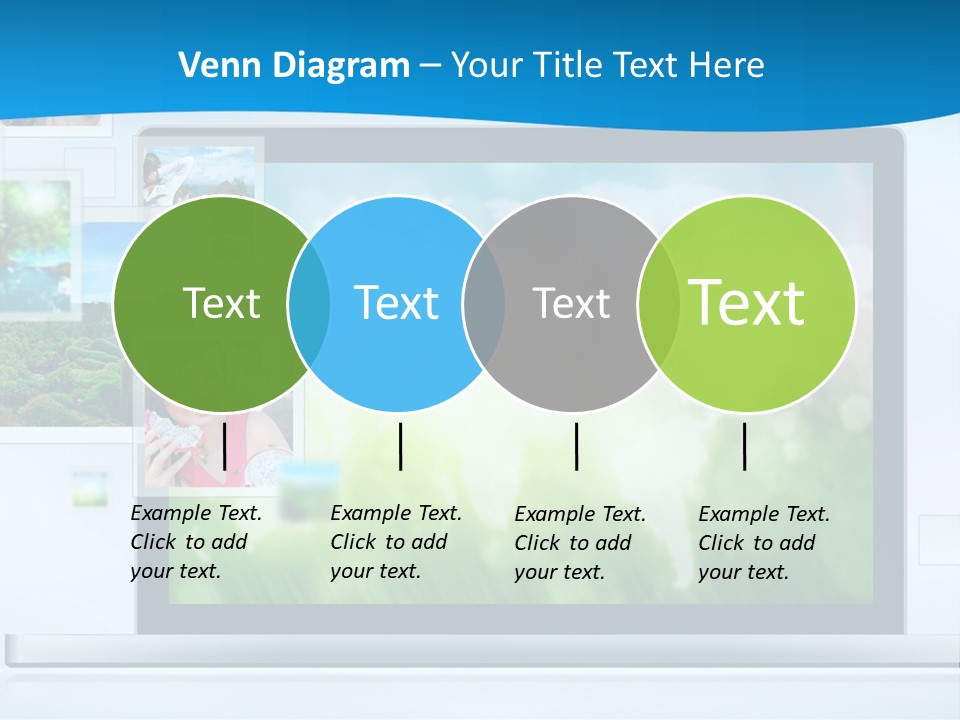 Venn Diagram – Your Title Text Here

Text

Text

Text

Text

Example Text. Click to add your text.

Example Text. Click to add your text.

Example Text. Click to add your text.

Example Text. Click to add your text.